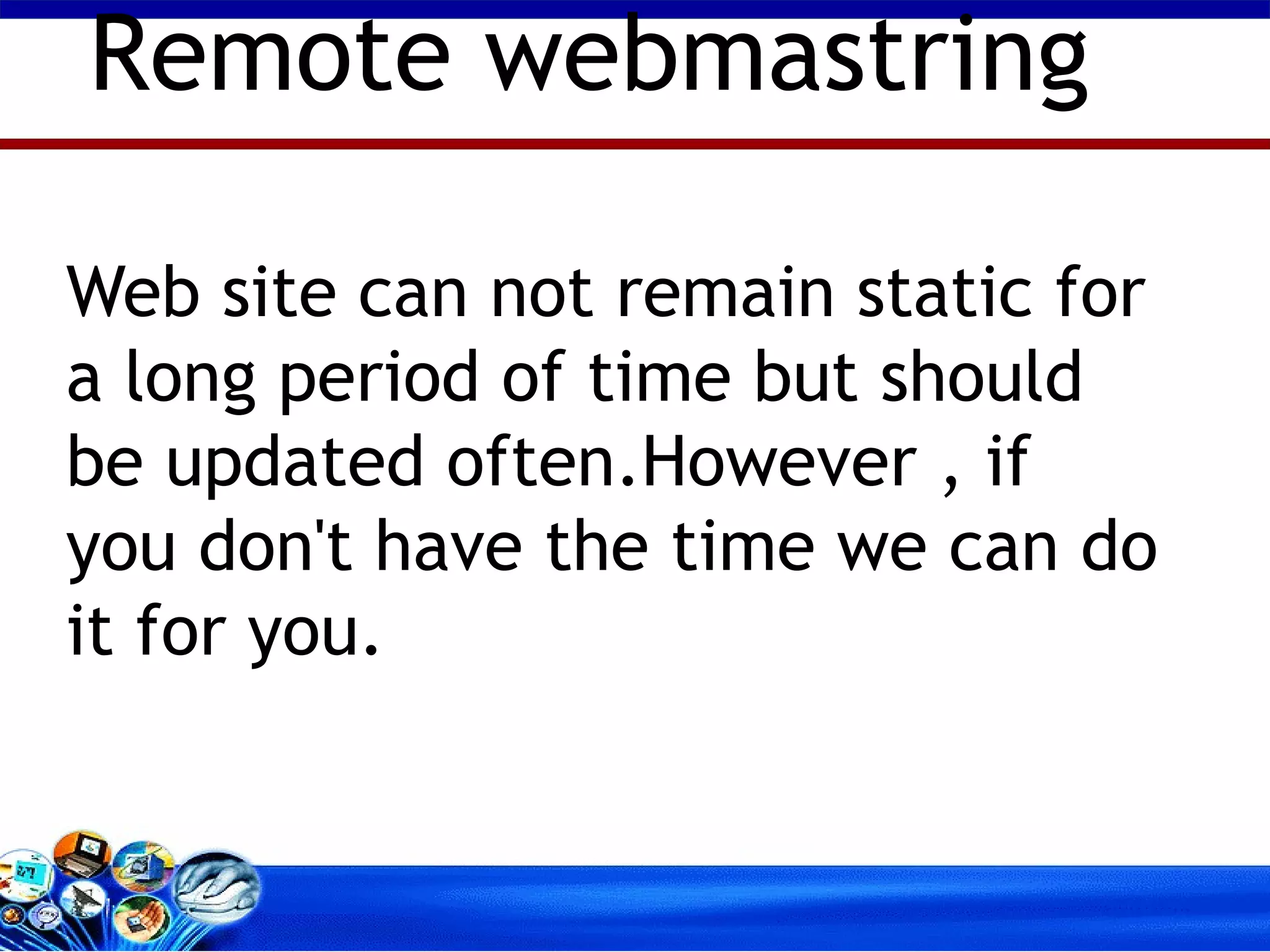 Remote webmastring

Web site can not remain static for a long period of time but should be updated often.However , if you don't have the time we can do it for you.